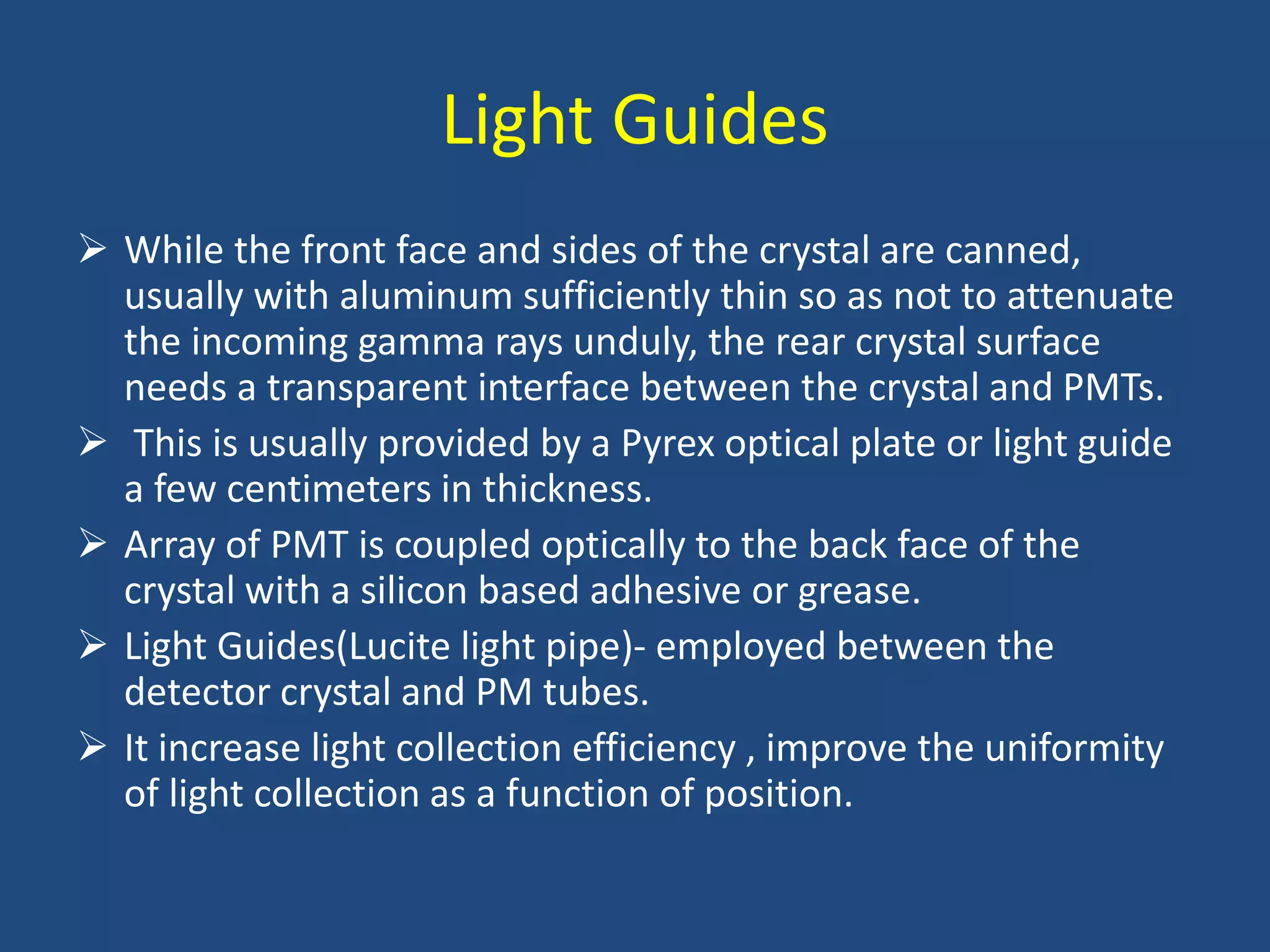 Light Guides

➢ While the front face and sides of the crystal are canned, usually with aluminum sufficiently thin so as not to attenuate the incoming gamma rays unduly, the rear crystal surface needs a transparent interface between the crystal and PMTs.

➢ This is usually provided by a Pyrex optical plate or light guide a few centimeters in thickness.

➢ Array of PMT is coupled optically to the back face of the crystal with a silicon based adhesive or grease.

➢ Light Guides(Lucite light pipe)- employed between the detector crystal and PM tubes.

➢ It increase light collection efficiency , improve the uniformity of light collection as a function of position.